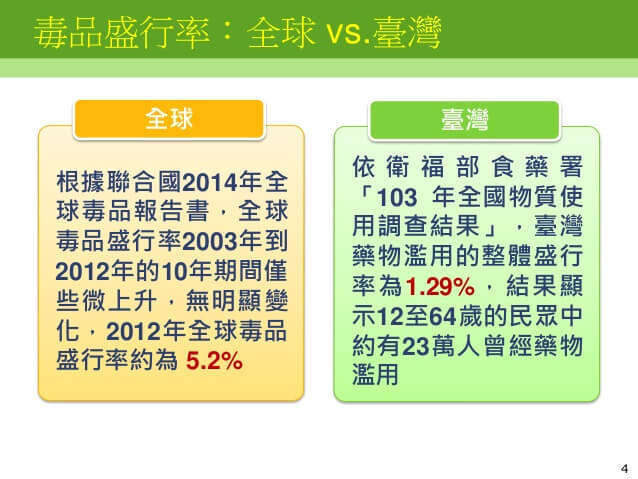 毒品盛行率：全球 vs.臺灣

全球

根據聯合國2014年全球毒品報告書，全球毒品盛行率2003年到2012年的10年期間僅些微上升，無明顯變化，2012年全球毒品盛行率約為 5.2%

臺灣

依衛福部食藥署「103 年全國物質使用調查結果」，臺灣藥物濫用的整體盛行率為1.29%，結果顯示12至64歲的民眾中約有23萬人曾經藥物濫用

4